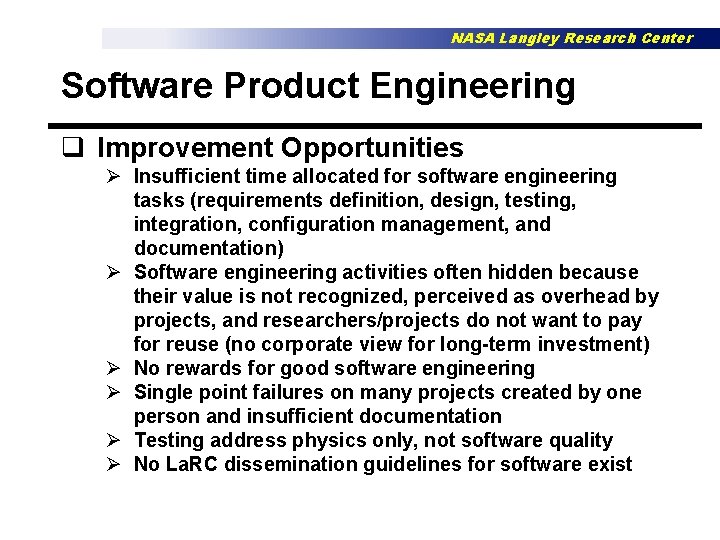 NASA Langley Research Center

Software Product Engineering

❑ Improvement Opportunities

➢ Insufficient time allocated for software engineering tasks (requirements definition, design, testing, integration, configuration management, and documentation)

➢ Software engineering activities often hidden because their value is not recognized, perceived as overhead by projects, and researchers/projects do not want to pay for reuse (no corporate view for long-term investment)

➢ No rewards for good software engineering

➢ Single point failures on many projects created by one person and insufficient documentation

➢ Testing address physics only, not software quality

➢ No LaRC dissemination guidelines for software exist